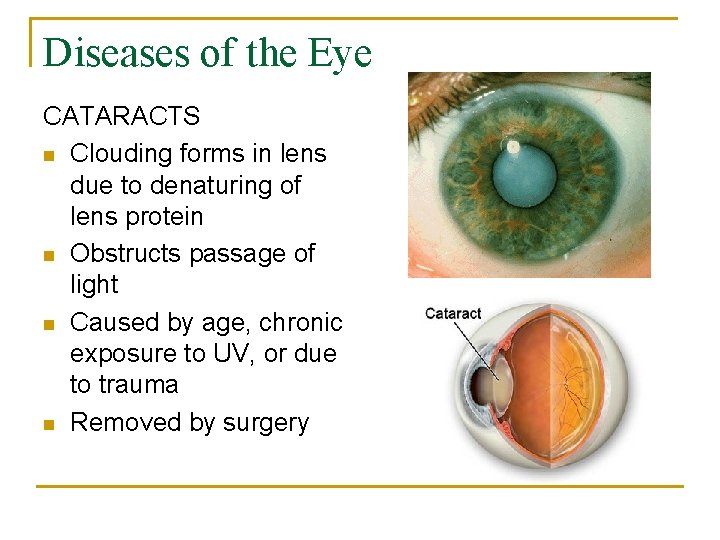 Diseases of the Eye

CATARACTS

- Clouding forms in lens due to denaturing of lens protein
- Obstructs passage of light
- Caused by age, chronic exposure to UV, or due to trauma
- Removed by surgery

Cataract